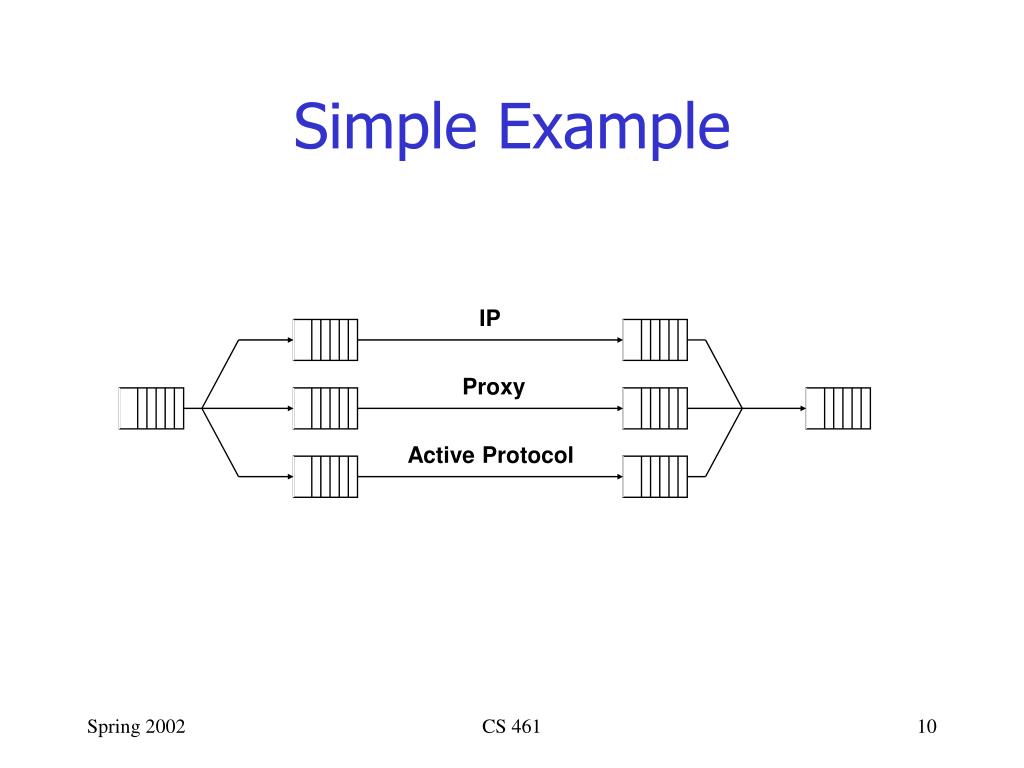 Simple Example

IP

Proxy

Active Protocol

Spring 2002

CS 461

10